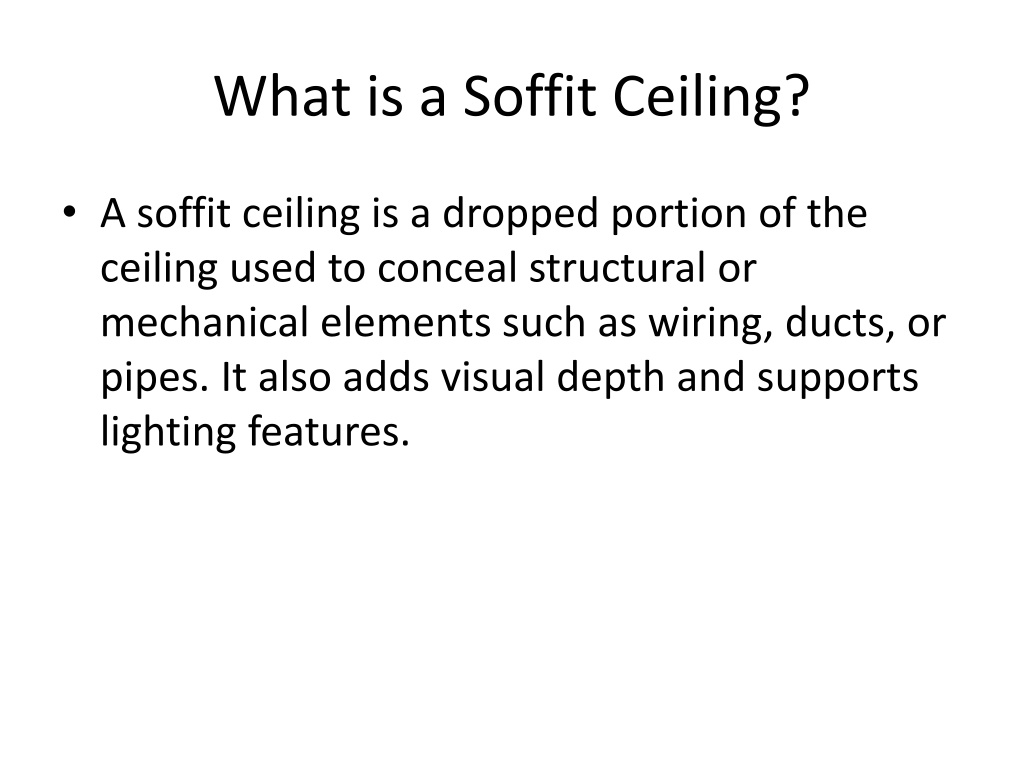 What is a Soffit Ceiling?

• A soffit ceiling is a dropped portion of the ceiling used to conceal structural or mechanical elements such as wiring, ducts, or pipes. It also adds visual depth and supports lighting features.